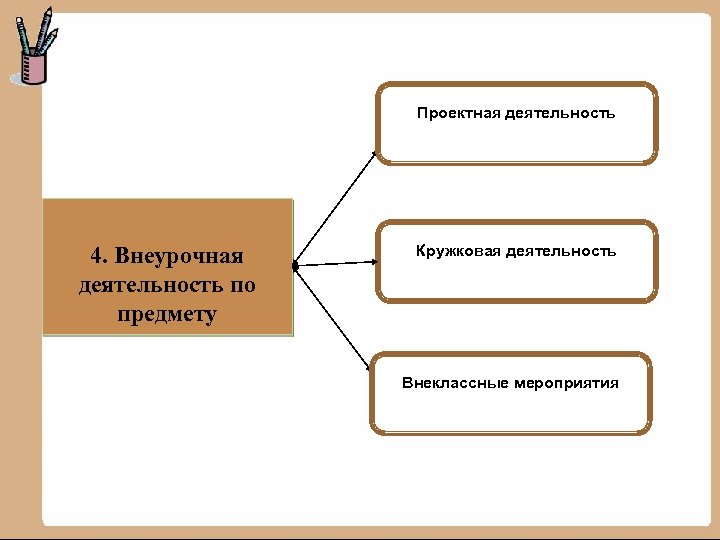 4. Внеурочная деятельность по предмету

Проектная деятельность

Кружковая деятельность

Внеклассные мероприятия